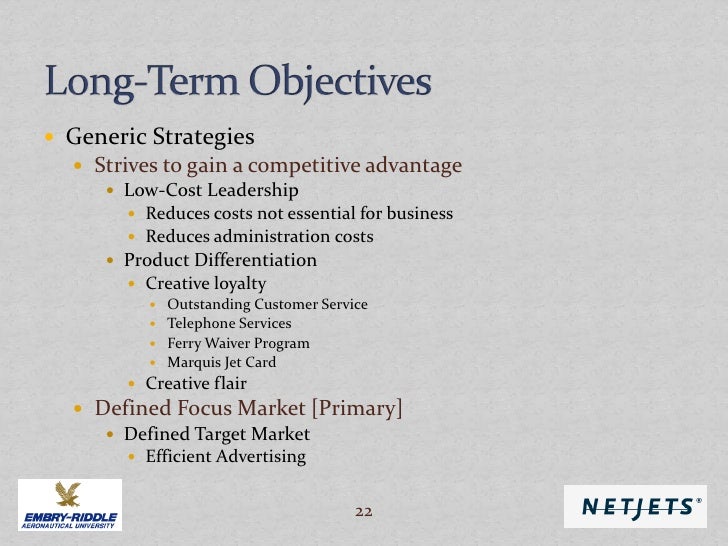 Long-Term Objectives

- Generic Strategies
  - Strives to gain a competitive advantage
    - Low-Cost Leadership
      - Reduces costs not essential for business
      - Reduces administration costs
    - Product Differentiation
      - Creative loyalty
        - Outstanding Customer Service
        - Telephone Services
        - Ferry Waiver Program
        - Marquis Jet Card
      - Creative flair
  - Defined Focus Market [Primary]
    - Defined Target Market
      - Efficient Advertising

EMBRY-RIDDLE AERONAUTICAL UNIVERSITY

22

NETJETS®